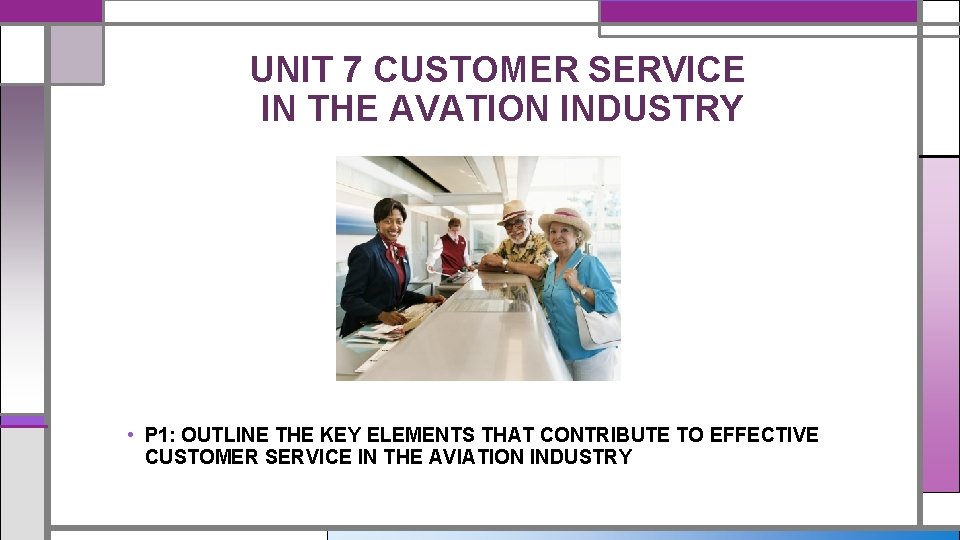 UNIT 7 CUSTOMER SERVICE IN THE AVATION INDUSTRY

• P1: OUTLINE THE KEY ELEMENTS THAT CONTRIBUTE TO EFFECTIVE CUSTOMER SERVICE IN THE AVIATION INDUSTRY